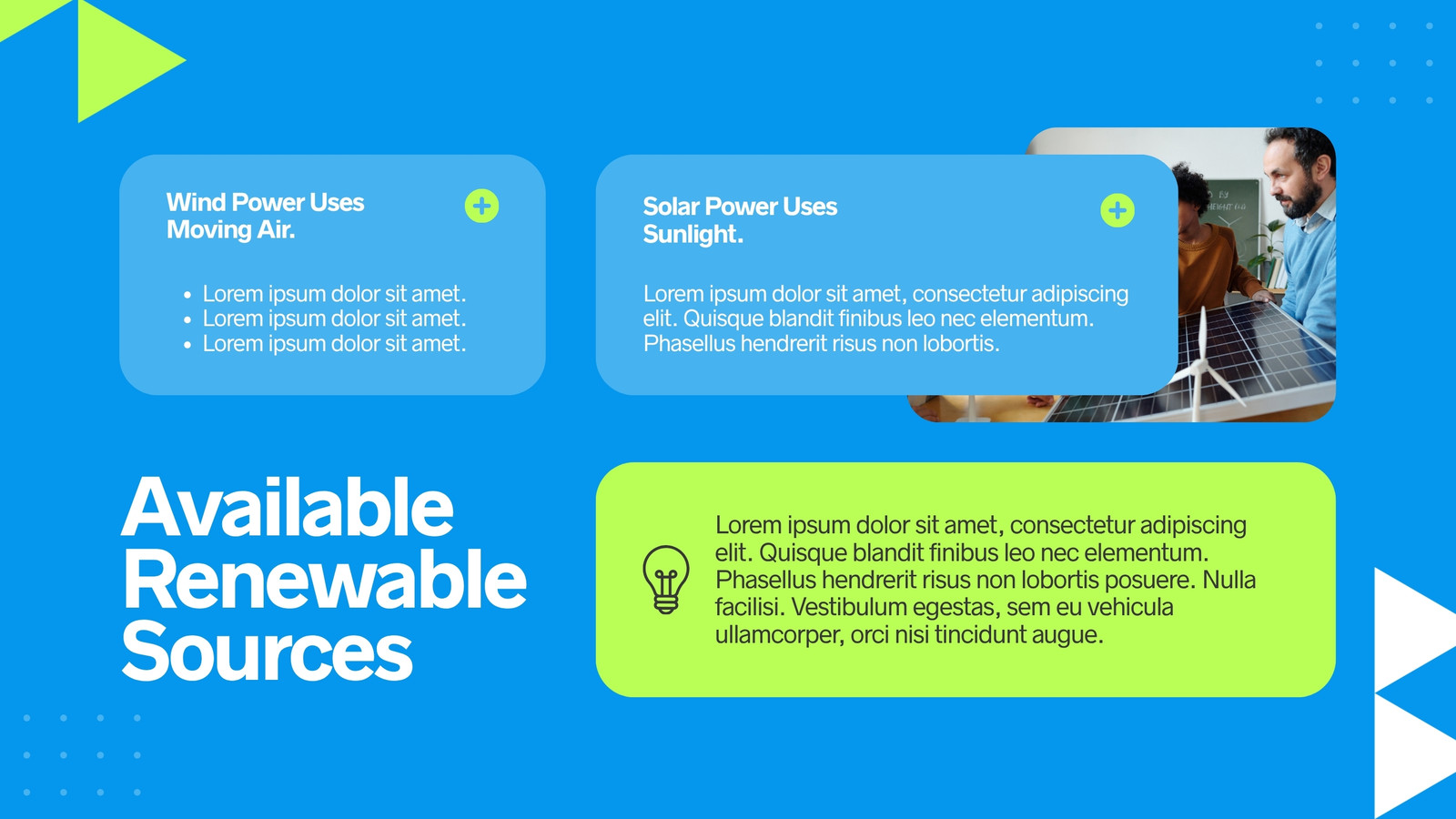 Wind Power Uses Moving Air.

• Lorem ipsum dolor sit amet.
• Lorem ipsum dolor sit amet.
• Lorem ipsum dolor sit amet.

Solar Power Uses Sunlight.

Lorem ipsum dolor sit amet, consectetur adipiscing elit. Quisque blandit finibus leo nec elementum. Phasellus hendrerit risus non lobortis.

Available Renewable Sources

Lorem ipsum dolor sit amet, consectetur adipiscing elit. Quisque blandit finibus leo nec elementum. Phasellus hendrerit risus non lobortis posuere. Nulla facilisi. Vestibulum egestas, sem eu vehicula ullamcorper, orci nisi tincidunt augue.